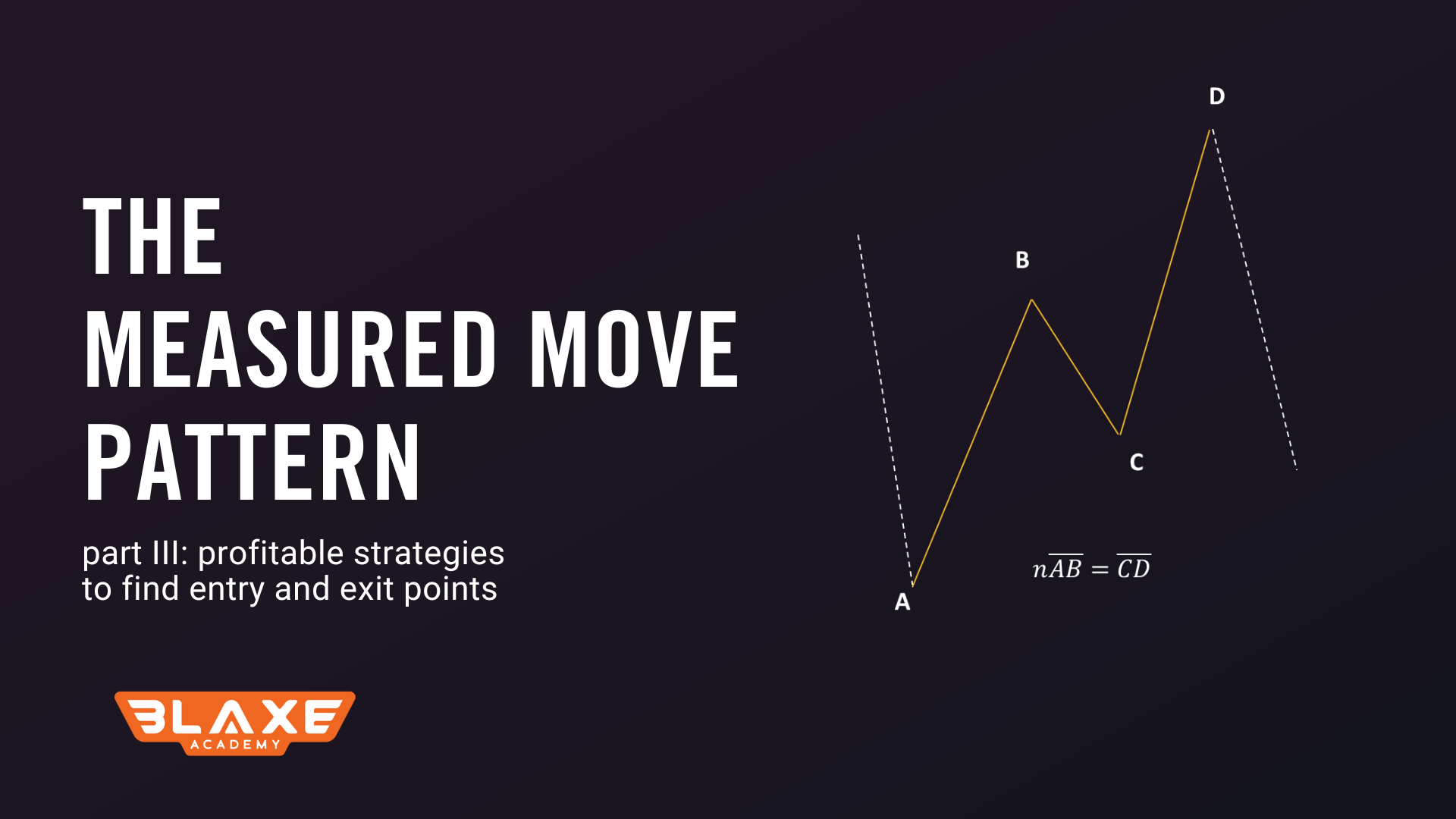 THE
MEASURED MOVE
PATTERN

part III: profitable strategies to find entry and exit points

BLAXE
ACADEMY

D

B

C

$n\overline{AB} = \overline{CD}$

A